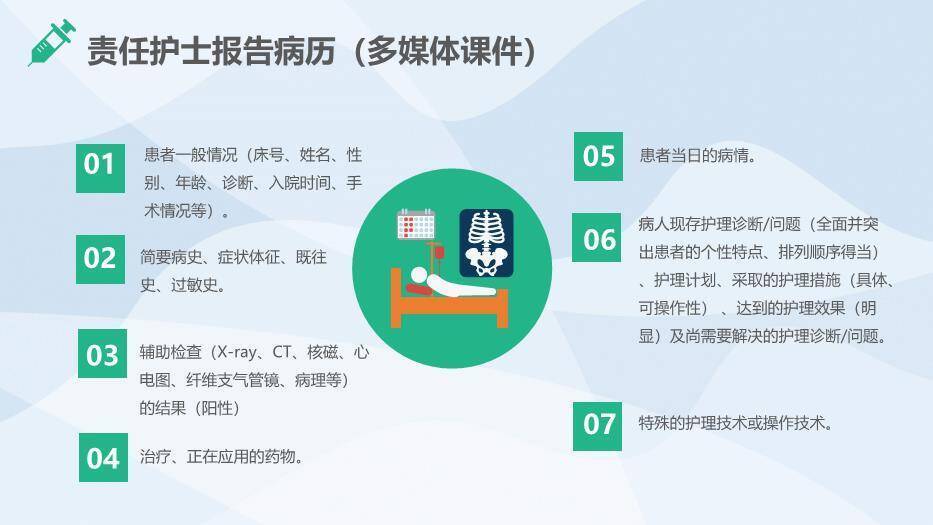 责任护士报告病历（多媒体课件）

01
患者一般情况（床号、姓名、性别、年龄、诊断、入院时间、手术情况等）。

02
简要病史、症状体征、既往史、过敏史。

03
辅助检查（X-ray、CT、核磁、心电图、纤维支气管镜、病理等）的结果（阳性）

04
治疗、正在应用的药物。

05
患者当日的病情。

06
病人现存护理诊断/问题（全面并突出患者的个性特点、排列顺序得当）、护理计划、采取的护理措施（具体、可操作性）、达到的护理效果（明显）及尚需要解决的护理诊断/问题。

07
特殊的护理技术或操作技术。